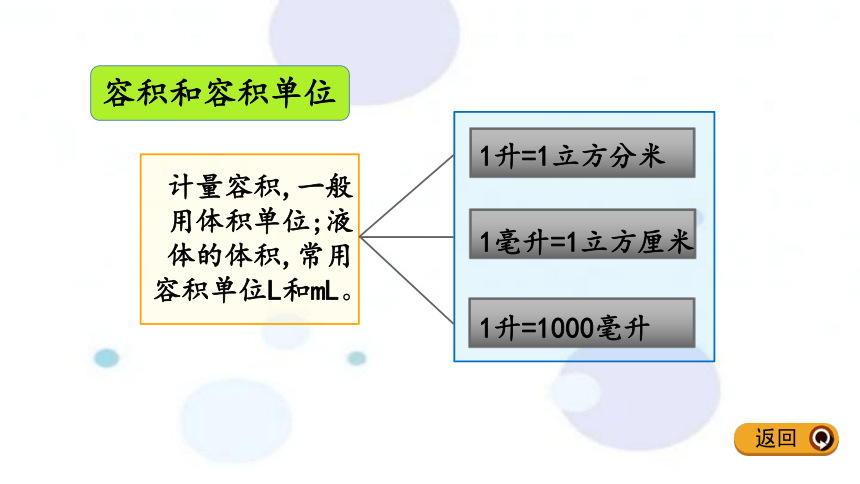 容积和容积单位

计量容积，一般用体积单位；液体的体积，常用容积单位L和mL。

1升=1立方分米

1毫升=1立方厘米

1升=1000毫升

返回